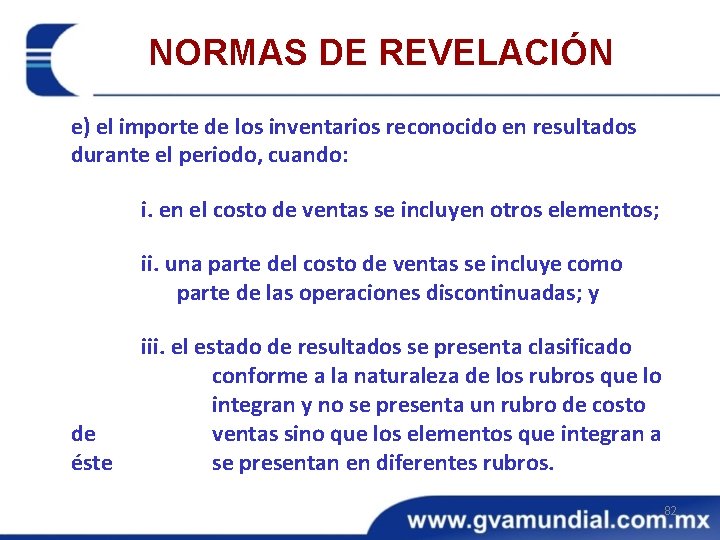 NORMAS DE REVELACIÓN

e) el importe de los inventarios reconocido en resultados durante el periodo, cuando:

i. en el costo de ventas se incluyen otros elementos;

ii. una parte del costo de ventas se incluye como parte de las operaciones discontinuadas; y

iii. el estado de resultados se presenta clasificado conforme a la naturaleza de los rubros que lo integran y no se presenta un rubro de costo de ventas sino que los elementos que integran a éste se presentan en diferentes rubros.

82

www.gvamundial.com.mx